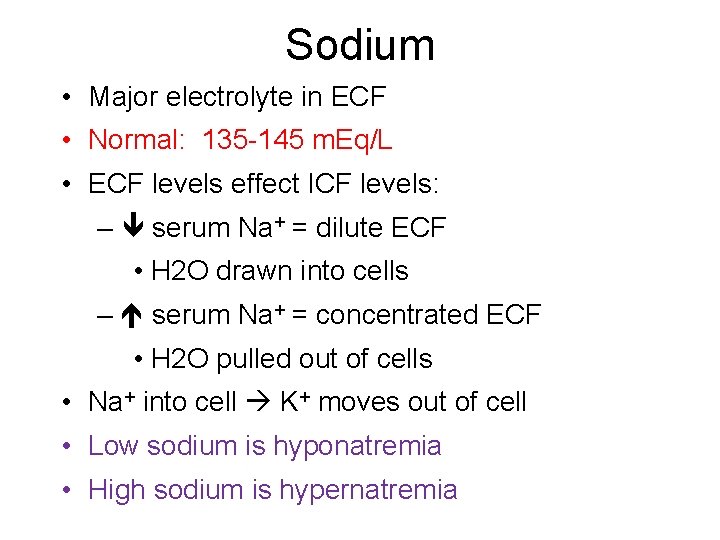 Sodium

• Major electrolyte in ECF
• Normal: 135-145 mEq/L
• ECF levels effect ICF levels:
– ↓ serum $Na^+$ = dilute ECF
• H2O drawn into cells
– ↑ serum $Na^+$ = concentrated ECF
• H2O pulled out of cells
• $Na^+$ into cell → $K^+$ moves out of cell
• Low sodium is hyponatremia
• High sodium is hypernatremia